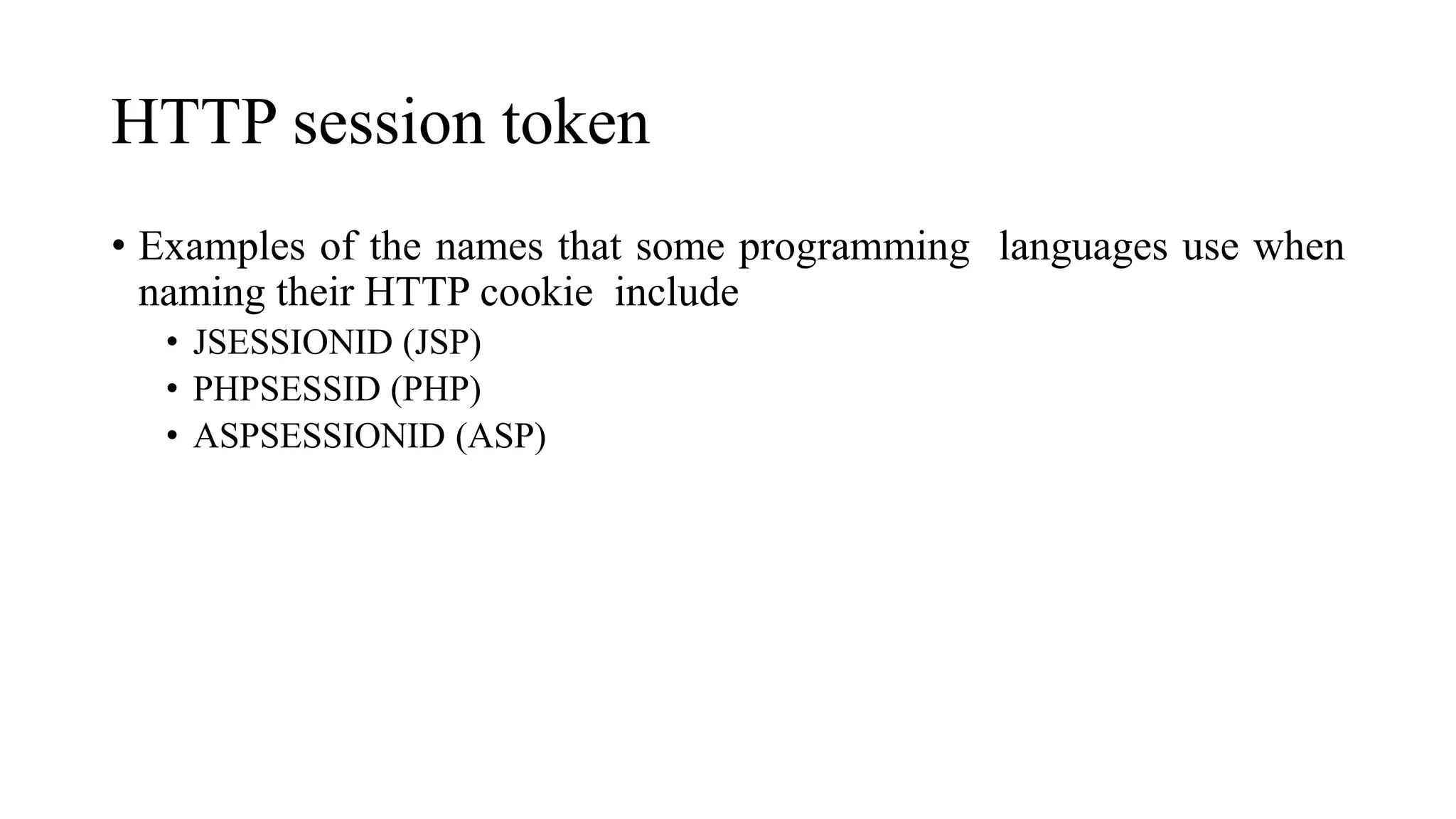 HTTP session token

• Examples of the names that some programming languages use when naming their HTTP cookie include
  • JSESSIONID (JSP)
  • PHPSESSID (PHP)
  • ASPSESSIONID (ASP)